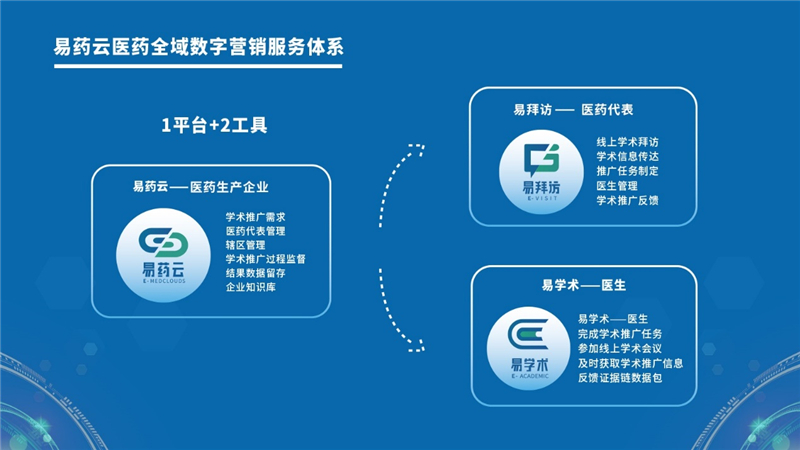 易药云医药全域数字营销服务体系

1平台+2工具

易药云——医药生产企业

易药云
E-MEDCLOUDS

学术推广需求
医药代表管理
辖区管理
学术推广过程监督
结果数据留存
企业知识库

易拜访 —— 医药代表

易拜访
E-VISIT

线上学术拜访
学术信息传达
推广任务制定
医生管理
学术推广反馈

易学术——医生

易学术
E-ACADEMIC

易学术——医生
完成学术推广任务
参加线上学术会议
及时获取学术推广信息
反馈证据链数据包